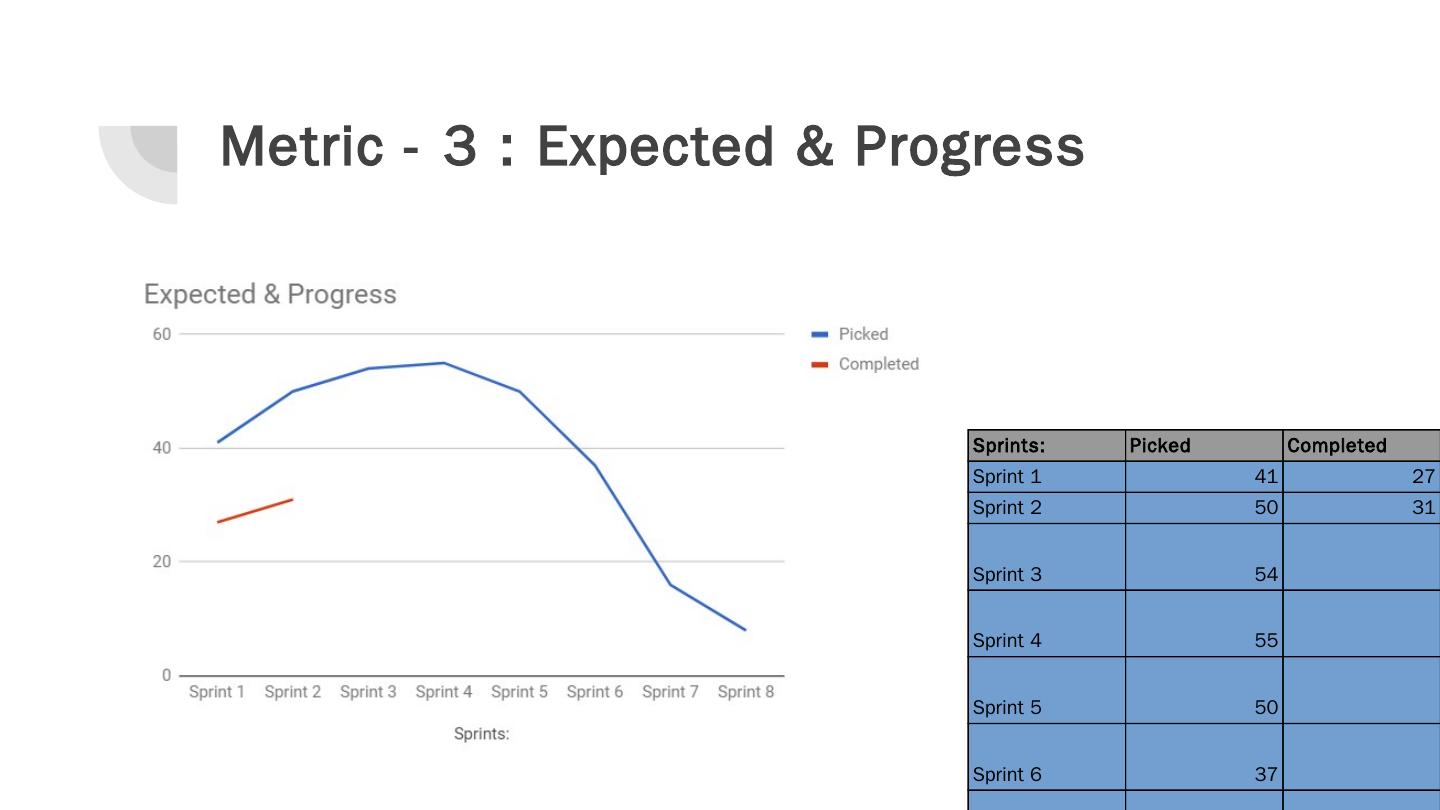 Metric - 3 : Expected & Progress

Expected & Progress

60
40
20
0

Sprint 1 Sprint 2 Sprint 3 Sprint 4 Sprint 5 Sprint 6 Sprint 7 Sprint 8

Sprints:

Picked
Completed

| Sprints: | Picked | Completed |
|---|---|---|
| Sprint 1 | 41 | 27 |
| Sprint 2 | 50 | 31 |
| Sprint 3 | 54 | |
| Sprint 4 | 55 | |
| Sprint 5 | 50 | |
| Sprint 6 | 37 | |